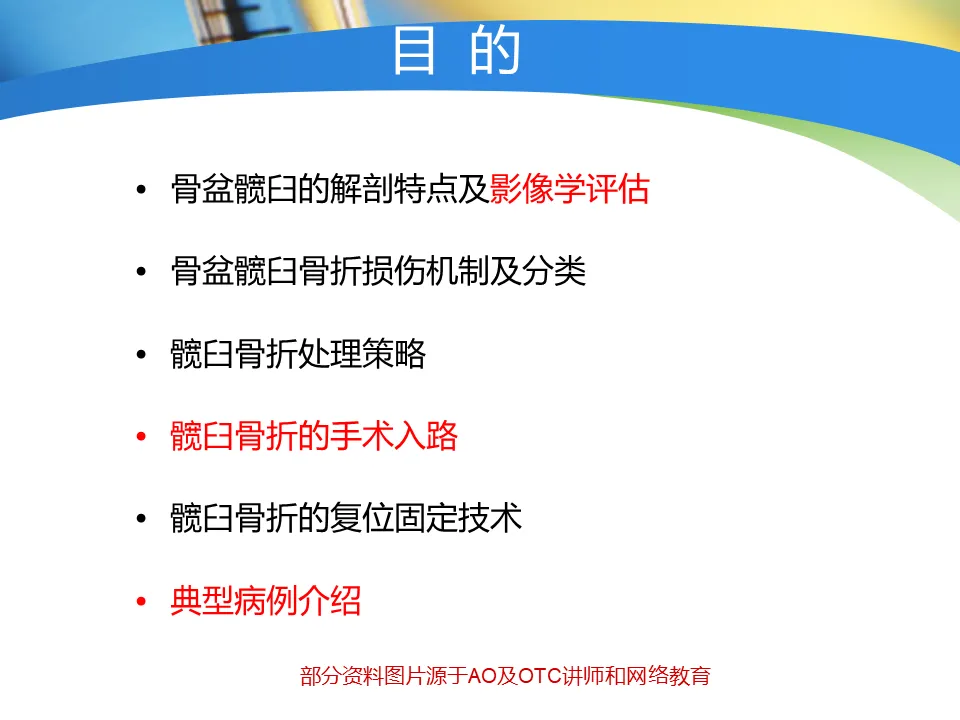 目 的

• 骨盆髋臼的解剖特点及影像学评估

• 骨盆髋臼骨折损伤机制及分类

• 髋臼骨折处理策略

• 髋臼骨折的手术入路

• 髋臼骨折的复位固定技术

• 典型病例介绍

部分资料图片源于AO及OTC讲师和网络教育